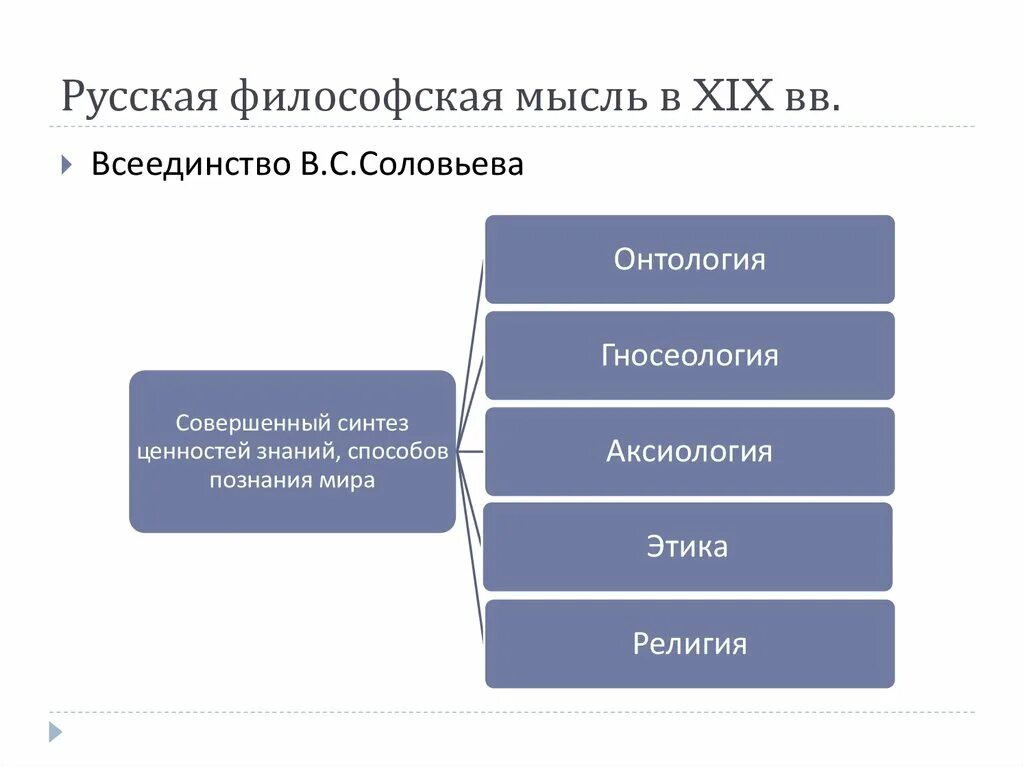 Русская философская мысль в XIX вв.

Всеединство В.С.Соловьева

Совершенный синтез ценностей знаний, способов познания мира

Онтология

Гносеология

Аксиология

Этика

Религия